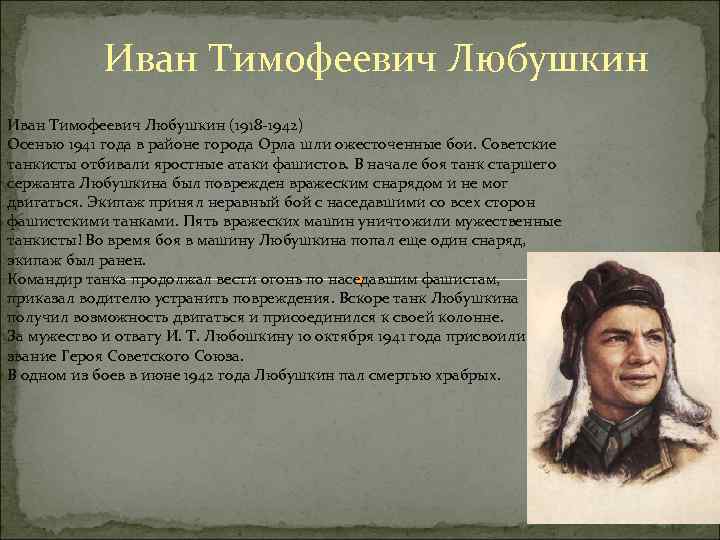 Иван Тимофеевич Любушкин

Иван Тимофеевич Любушкин (1918-1942)
Осенью 1941 года в районе города Орла шли ожесточенные бои. Советские танкисты отбивали яростные атаки фашистов. В начале боя танк старшего сержанта Любушкина был поврежден вражеским снарядом и не мог двигаться. Экипаж принял неравный бой с наседавшими со всех сторон фашистскими танками. Пять вражеских машин уничтожили мужественные танкисты! Во время боя в машину Любушкина попал еще один снаряд, экипаж был ранен.
Командир танка продолжал вести огонь по наседавшим фашистам, приказал водителю устранить повреждения. Вскоре танк Любушкина получил возможность двигаться и присоединился к своей колонне.
За мужество и отвагу И. Т. Любошкину 10 октября 1941 года присвоили звание Героя Советского Союза.
В одном из боев в июне 1942 года Любушкин пал смертью храбрых.